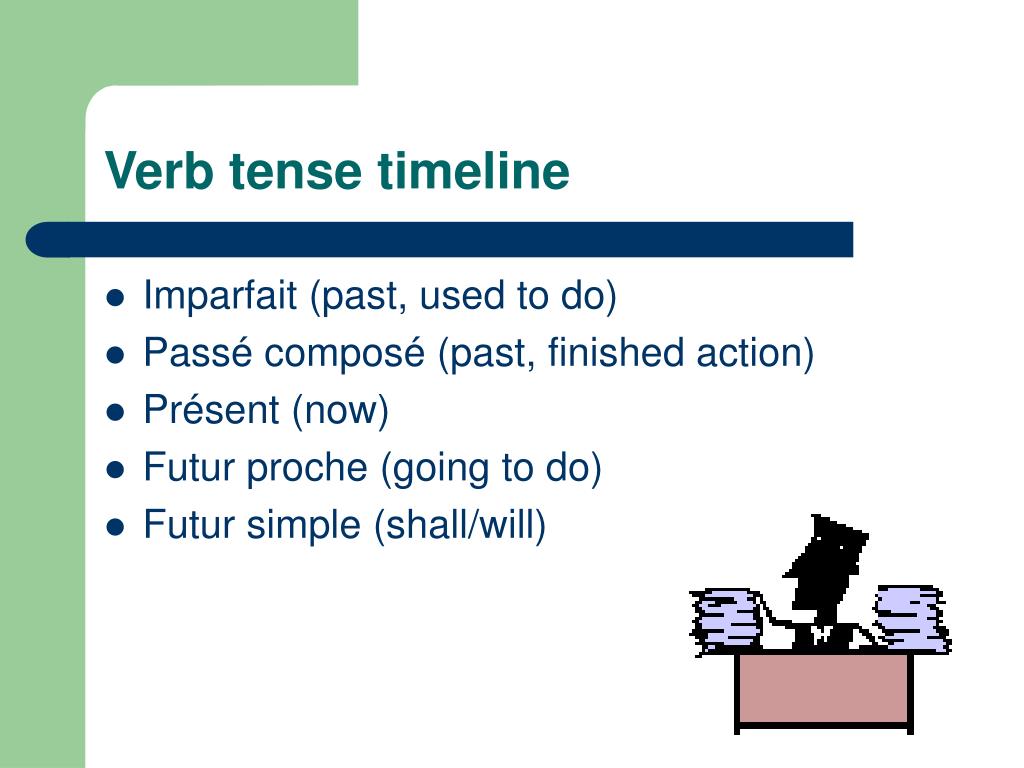 Verb tense timeline

- Imparfait (past, used to do)
- Passé composé (past, finished action)
- Présent (now)
- Futur proche (going to do)
- Futur simple (shall/will)